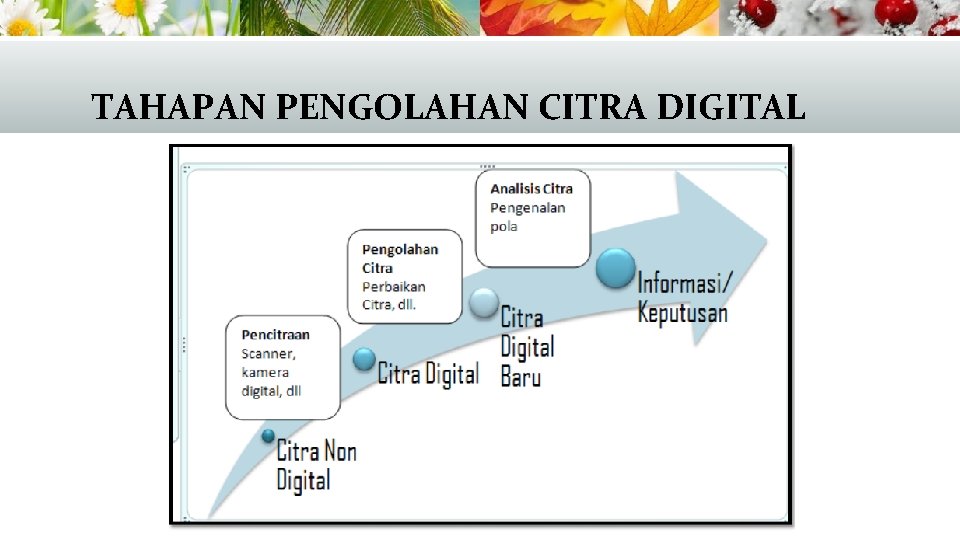 TAHAPAN PENGOLAHAN CITRA DIGITAL

Pencitraan
Scanner, kamera digital, dll

Citra Non Digital

Pengolahan Citra
Perbaikan Citra, dll.

Citra Digital

Analisis Citra
Pengenalan pola

Citra Digital Baru

Informasi/ Keputusan